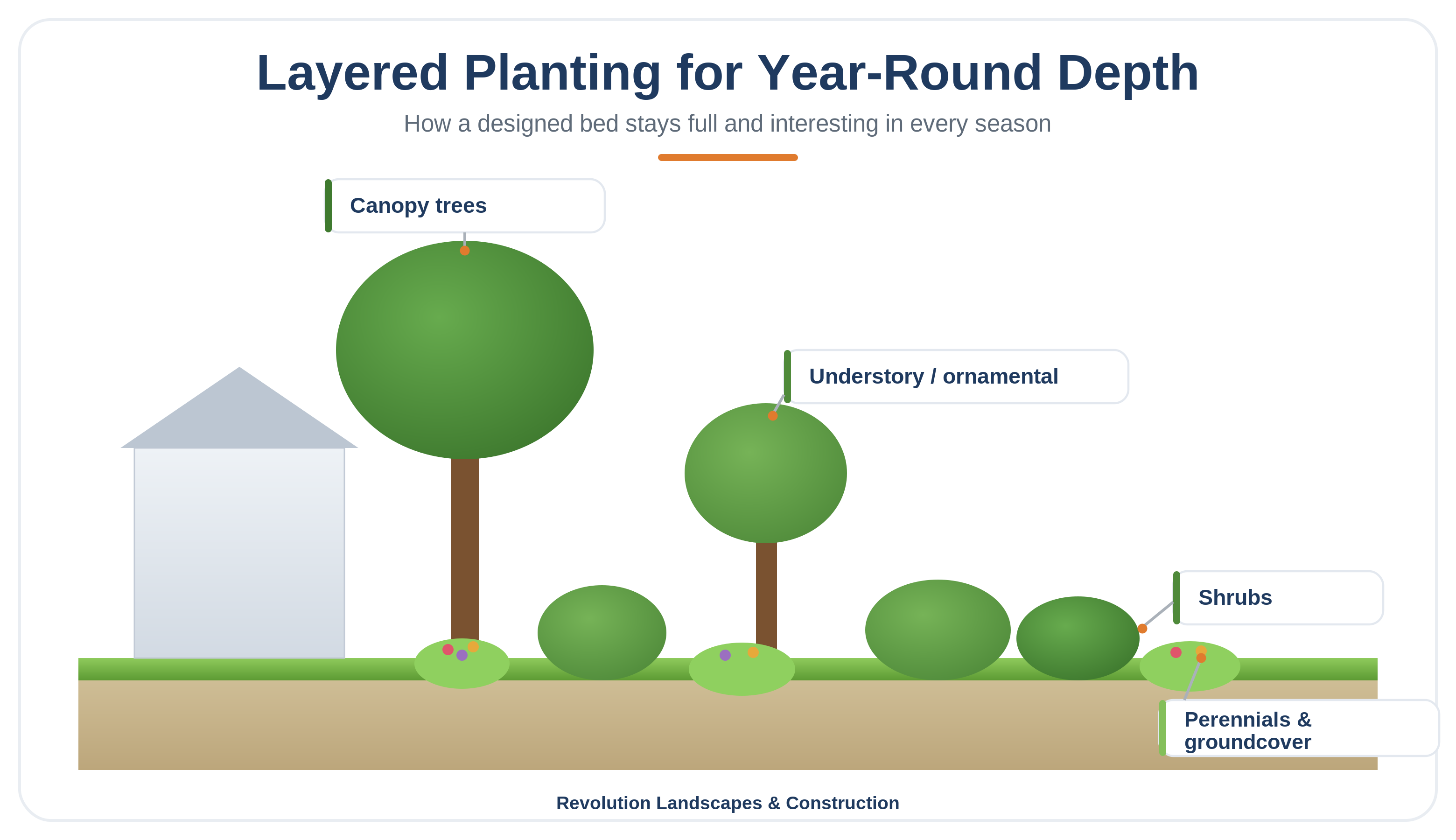 Layered Planting for Year-Round Depth

How a designed bed stays full and interesting in every season

Canopy trees

Understory / ornamental

Shrubs

Perennials & groundcover

Revolution Landscapes & Construction